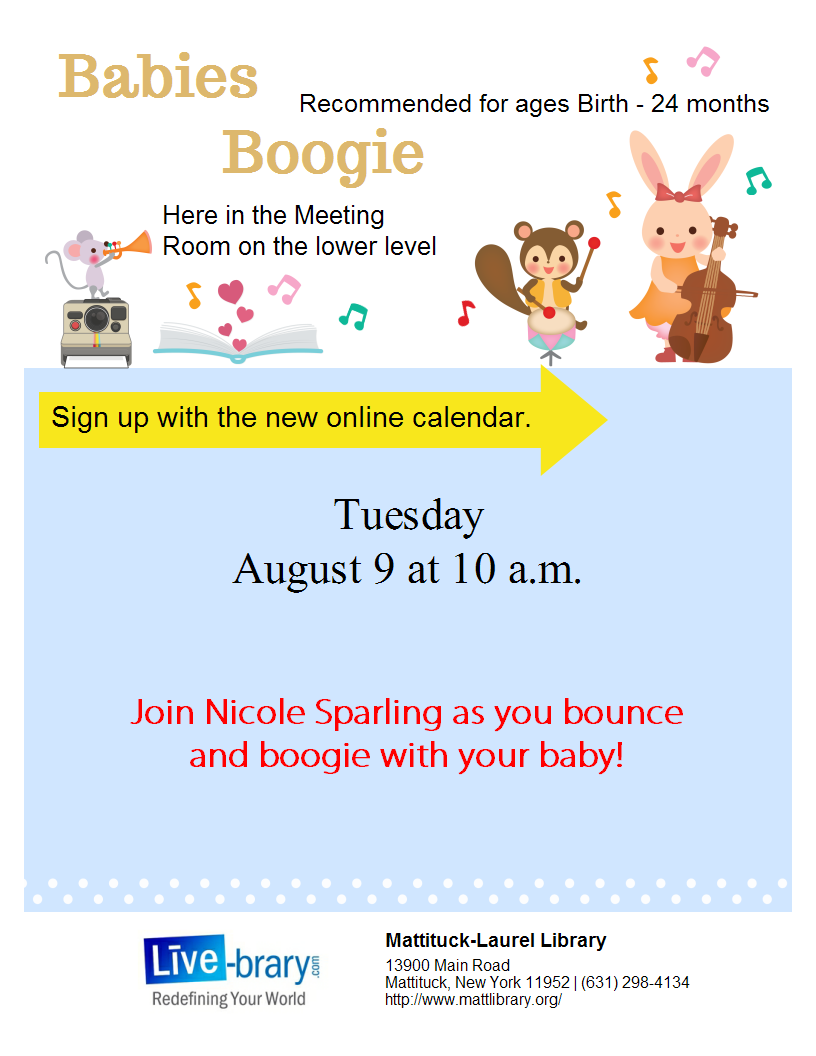 Babies Boogie

Recommended for ages Birth - 24 months

Here in the Meeting Room on the lower level

Sign up with the new online calendar.

Tuesday
August 9 at 10 a.m.

Join Nicole Sparling as you bounce and boogie with your baby!

Live-brary.com
Redefining Your World

Mattituck-Laurel Library
13900 Main Road
Mattituck, New York 11952 | (631) 298-4134
http://www.mattlibrary.org/